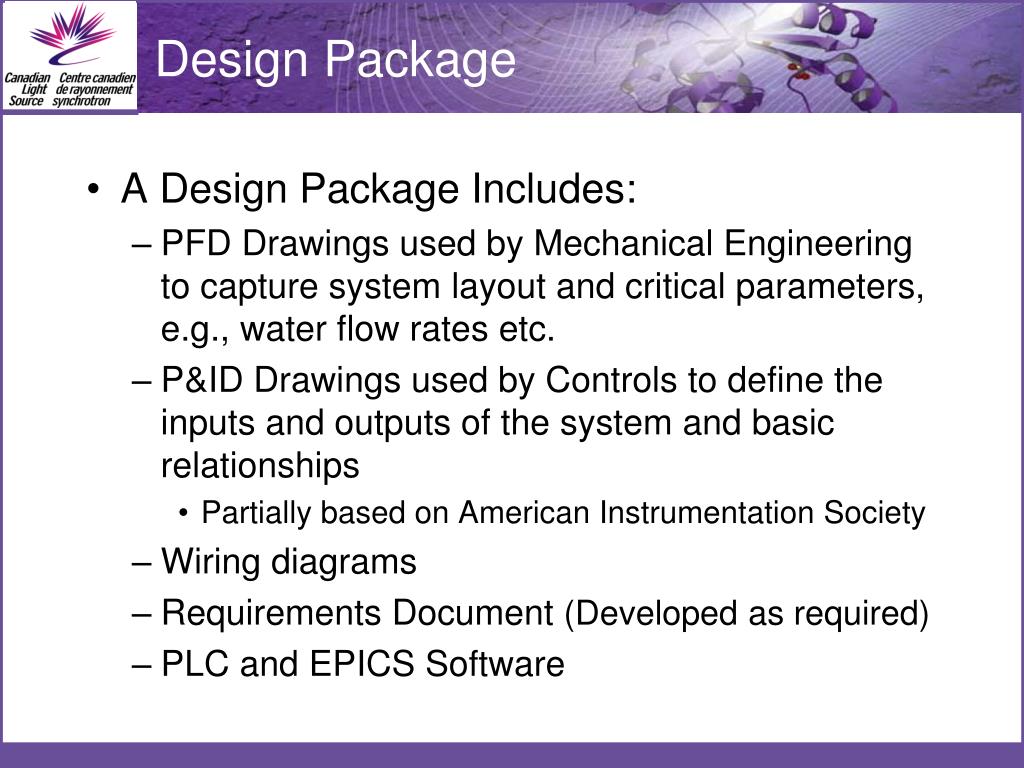 Canadian Light Source
Centre canadien de rayonnement synchrotron

Design Package

• A Design Package Includes:
– PFD Drawings used by Mechanical Engineering to capture system layout and critical parameters, e.g., water flow rates etc.
– P&ID Drawings used by Controls to define the inputs and outputs of the system and basic relationships
• Partially based on American Instrumentation Society
– Wiring diagrams
– Requirements Document (Developed as required)
– PLC and EPICS Software